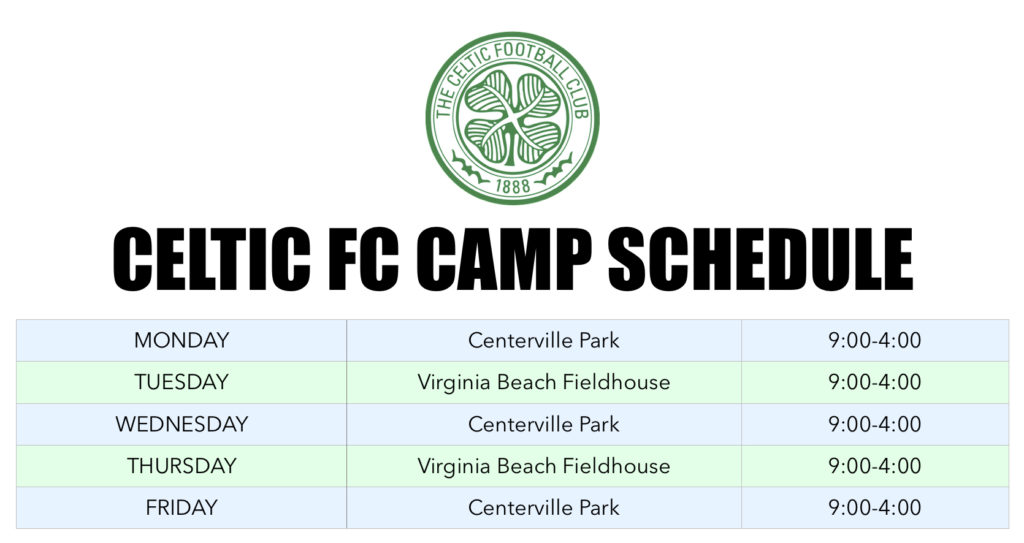 THE CELTIC FOOTBALL CLUB
1888

CELTIC FC CAMP SCHEDULE

| MONDAY | Centerville Park | 9:00-4:00 |
|---|---|---|
| TUESDAY | Virginia Beach Fieldhouse | 9:00-4:00 |
| WEDNESDAY | Centerville Park | 9:00-4:00 |
| THURSDAY | Virginia Beach Fieldhouse | 9:00-4:00 |
| FRIDAY | Centerville Park | 9:00-4:00 |